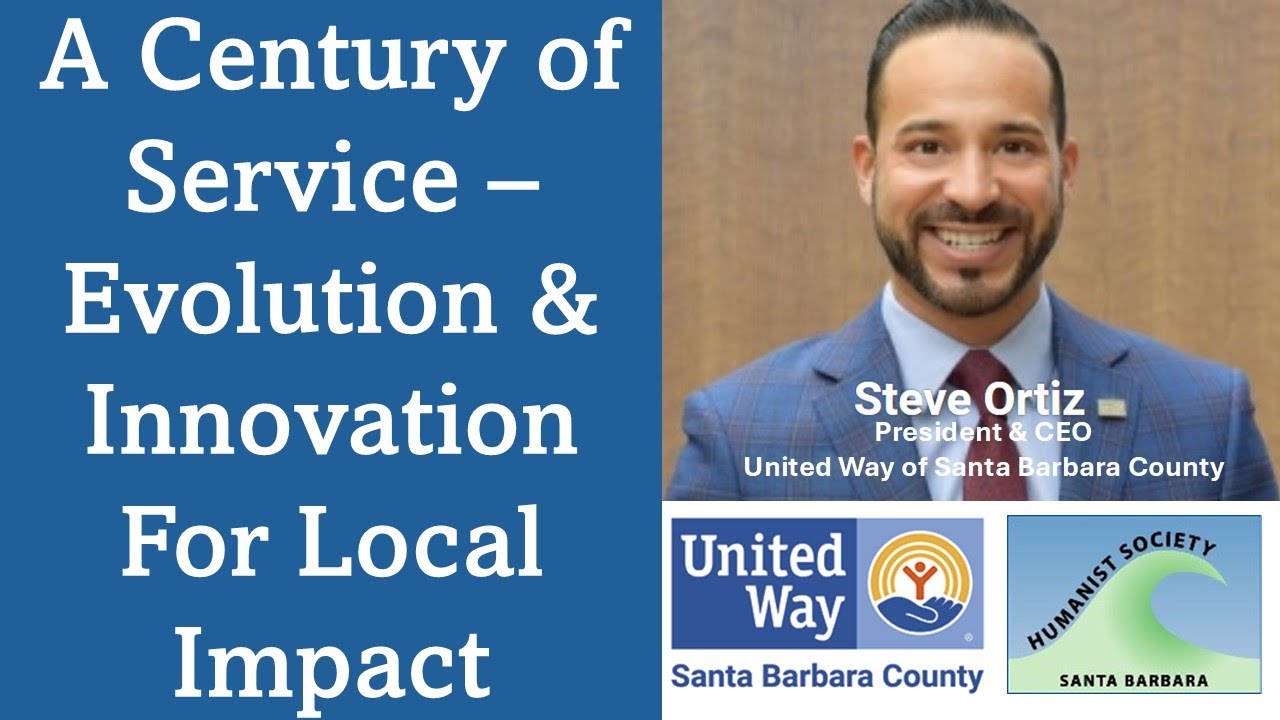 A Century of Service – Evolution & Innovation For Local Impact

Steve Ortiz
President & CEO
United Way of Santa Barbara County

United Way
Santa Barbara County

HUMANIST SOCIETY
SANTA BARBARA